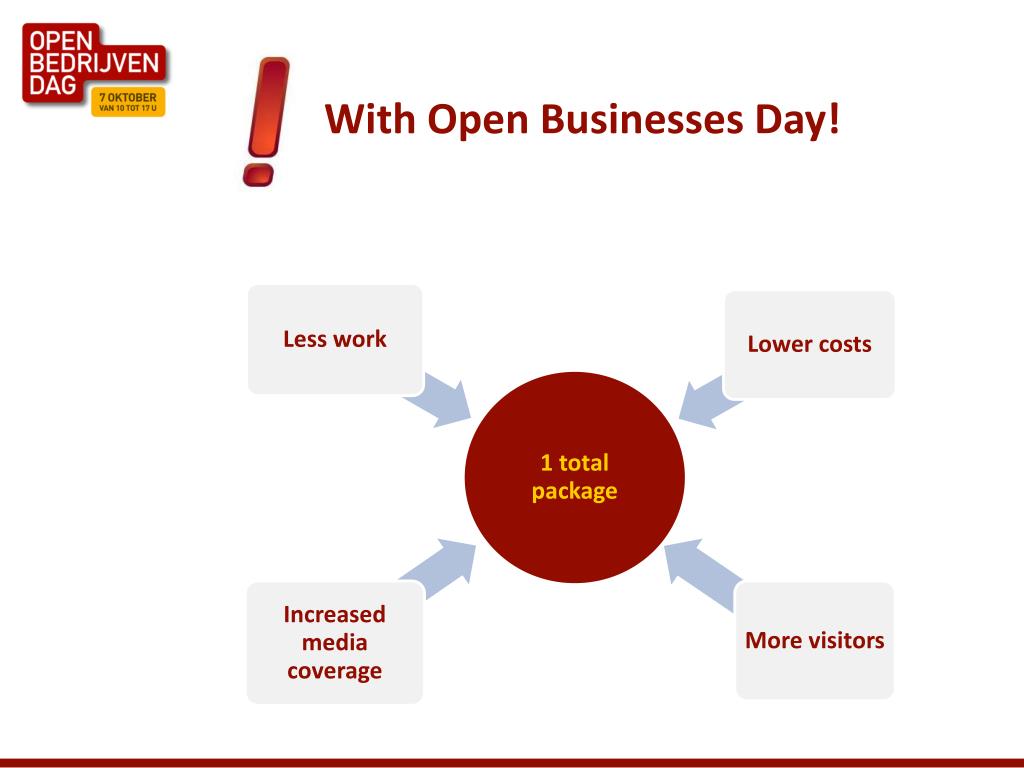 OPEN BEDRIJVEN DAG
7 OKTOBER
VAN 10 TOT 17 U

With Open Businesses Day!

Less work

Lower costs

1 total package

Increased media coverage

More visitors